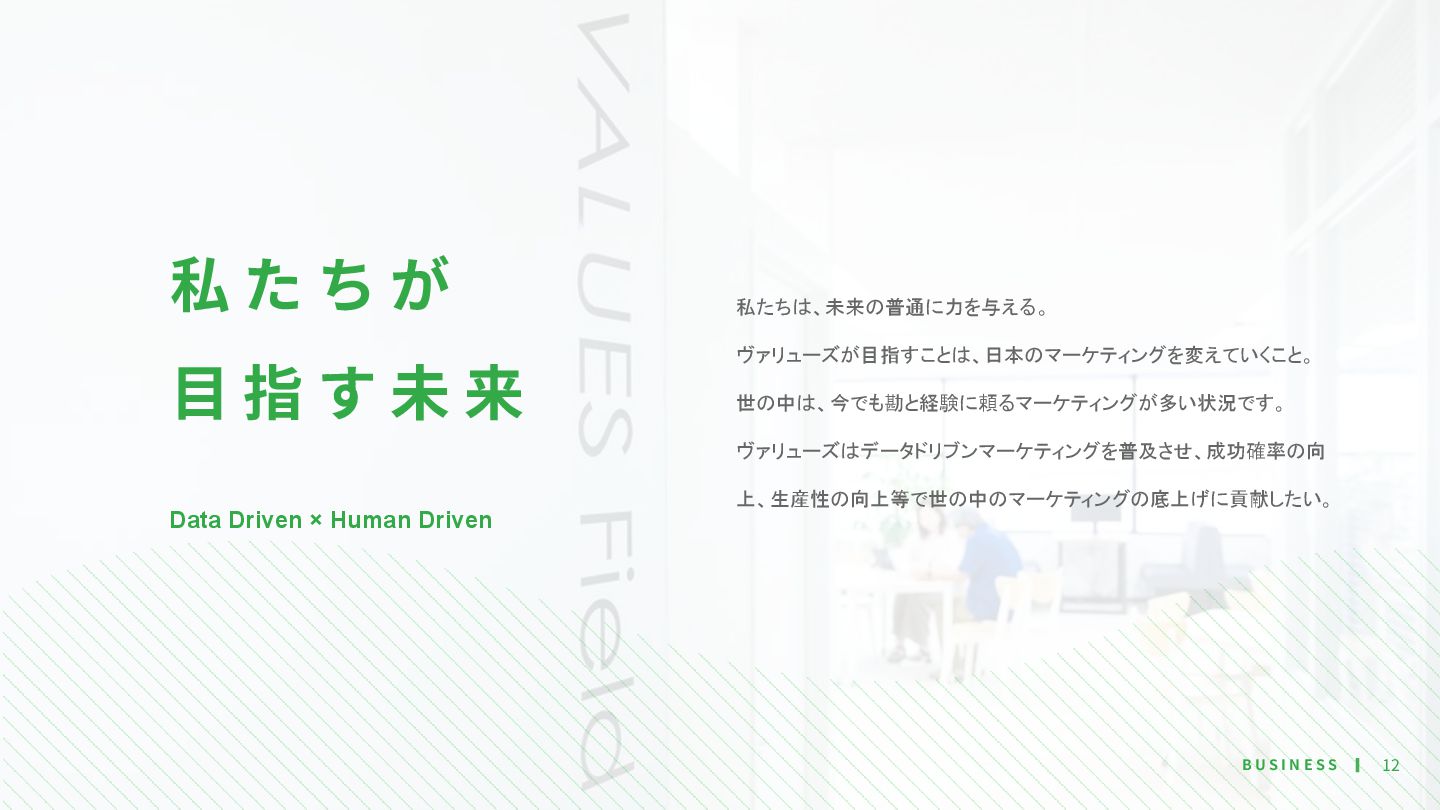 私たちが
目指す未来

Data Driven × Human Driven

VALUES Field

私たちは、未来の普通に力を与える。

ヴァリューズが目指すことは、日本のマーケティングを変えていくこと。

世の中は、今でも勘と経験に頼るマーケティングが多い状況です。

ヴァリューズはデータドリブンマーケティングを普及させ、成功確率の向上、生産性の向上等で世の中のマーケティングの底上げに貢献したい。

BUSINESS | 12